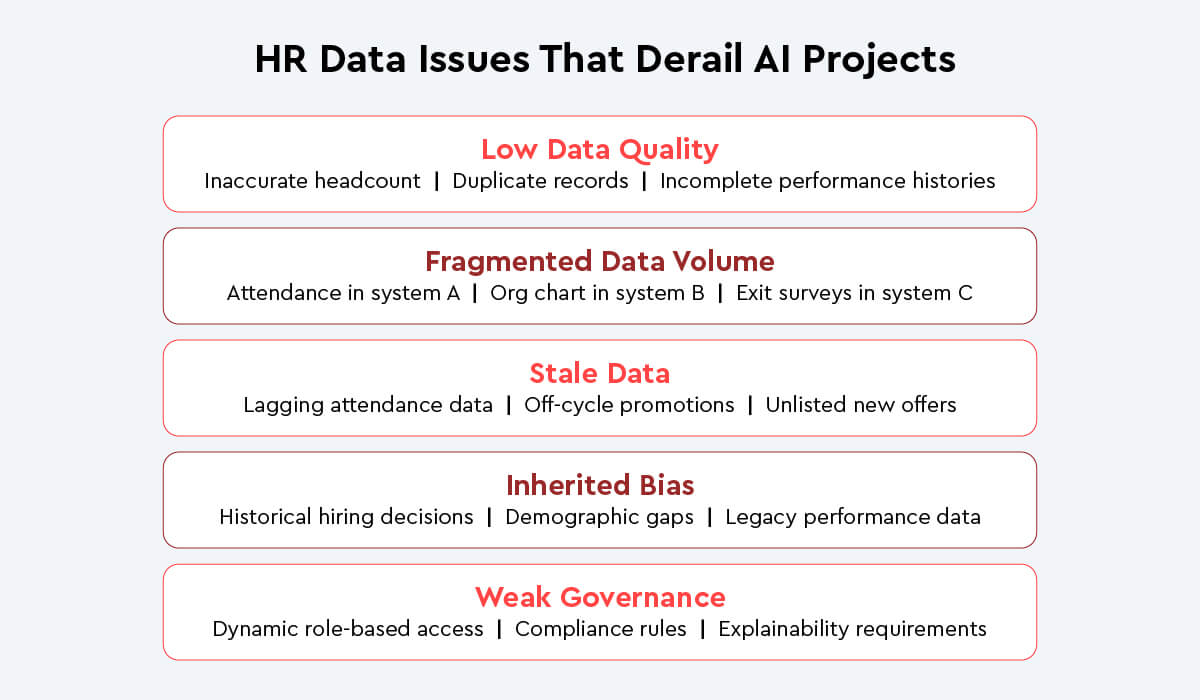 HR Data Issues That Derail AI Projects

Low Data Quality
Inaccurate headcount | Duplicate records | Incomplete performance histories

Fragmented Data Volume
Attendance in system A | Org chart in system B | Exit surveys in system C

Stale Data
Lagging attendance data | Off-cycle promotions | Unlisted new offers

Inherited Bias
Historical hiring decisions | Demographic gaps | Legacy performance data

Weak Governance
Dynamic role-based access | Compliance rules | Explainability requirements